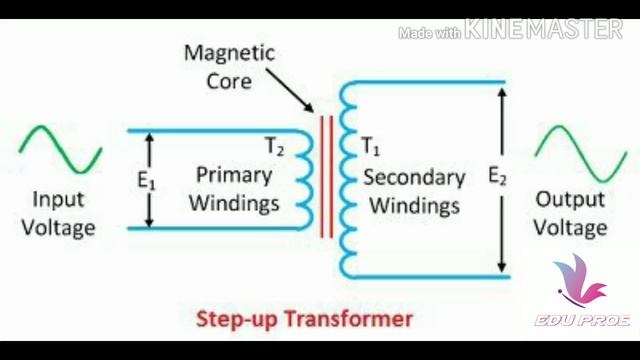 Made with KINEMASTER

Magnetic Core

Input Voltage

$E_1$

$T_2$

Primary Windings

$T_1$

Secondary Windings

$E_2$

Output Voltage

Step-up Transformer

EDU PROS